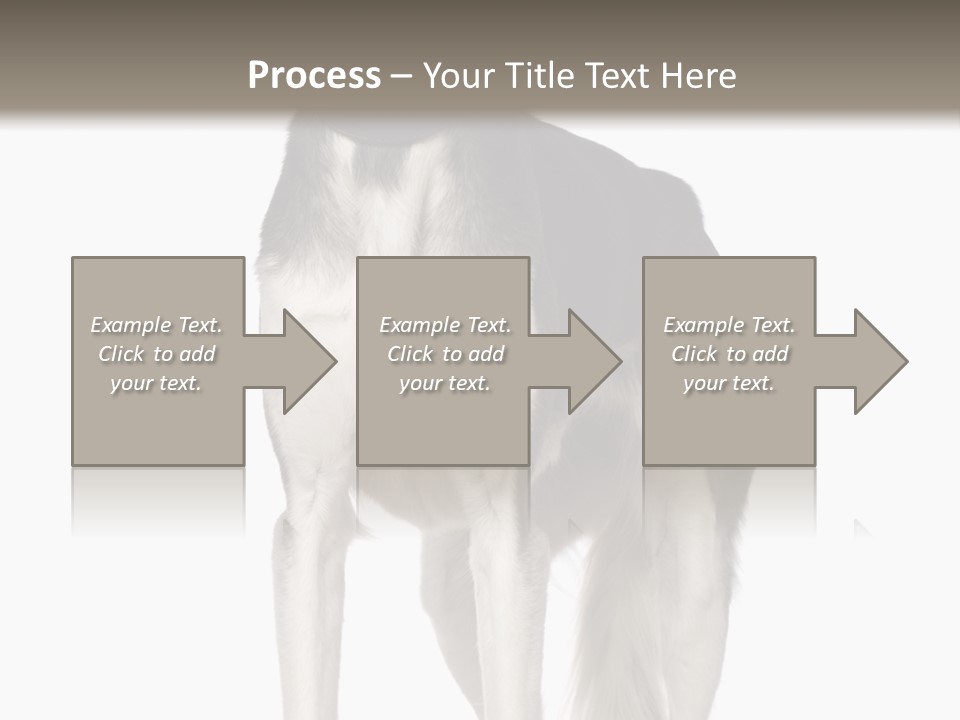 Process – Your Title Text Here

Example Text. Click to add your text.

Example Text. Click to add your text.

Example Text. Click to add your text.